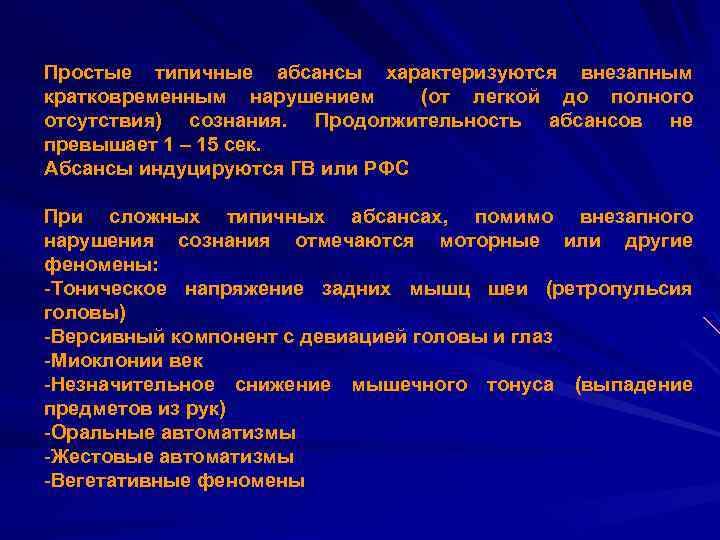 Простые типичные абсансы характеризуются внезапным кратковременным нарушением (от легкой до полного отсутствия) сознания. Продолжительность абсансов не превышает 1 – 15 сек.
Абсансы индуцируются ГВ или РФС

При сложных типичных абсансах, помимо внезапного нарушения сознания отмечаются моторные или другие феномены:
-Тоническое напряжение задних мышц шеи (ретропульсия головы)
-Версивный компонент с девиацией головы и глаз
-Миоклонии век
-Незначительное снижение мышечного тонуса (выпадение предметов из рук)
-Оральные автоматизмы
-Жестовые автоматизмы
-Вегетативные феномены